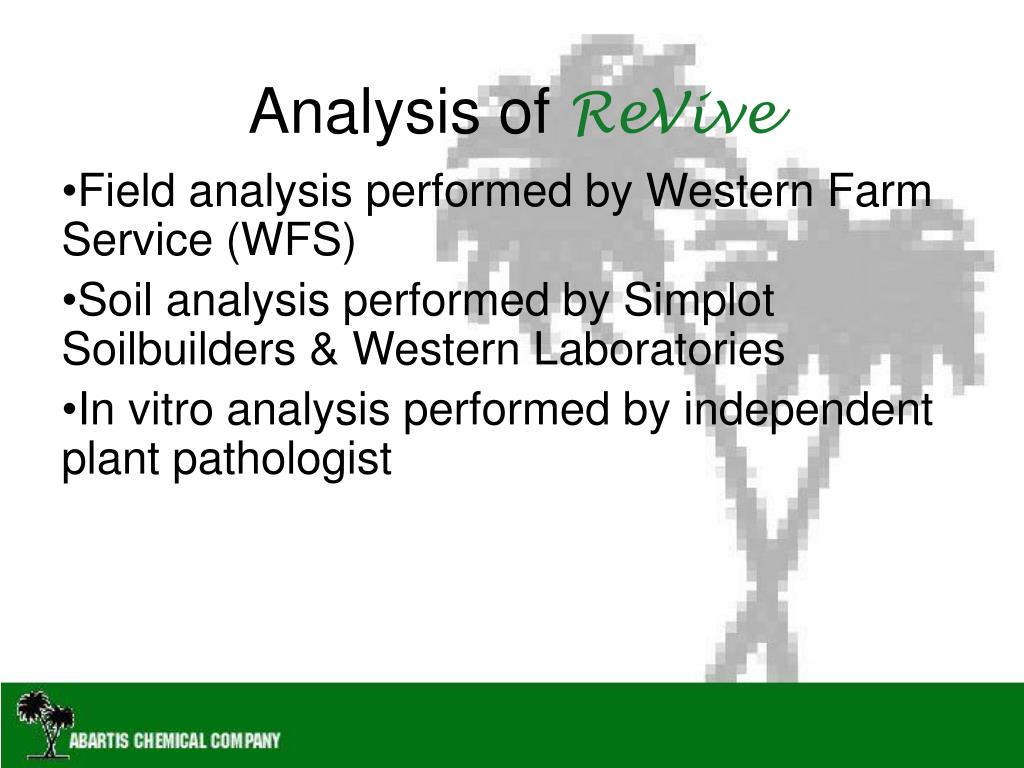 Analysis of ReVive

•Field analysis performed by Western Farm Service (WFS)

•Soil analysis performed by Simplot Soilbuilders & Western Laboratories

•In vitro analysis performed by independent plant pathologist

ABARTIS CHEMICAL COMPANY